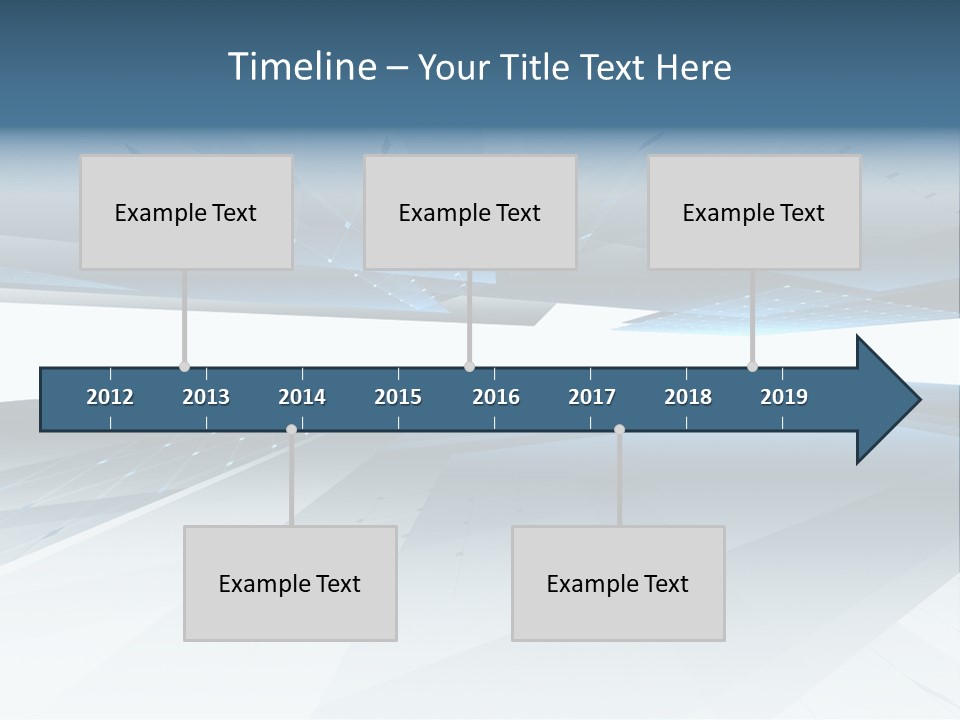 Timeline – Your Title Text Here

Example Text

Example Text

Example Text

2012 2013 2014 2015 2016 2017 2018 2019

Example Text

Example Text